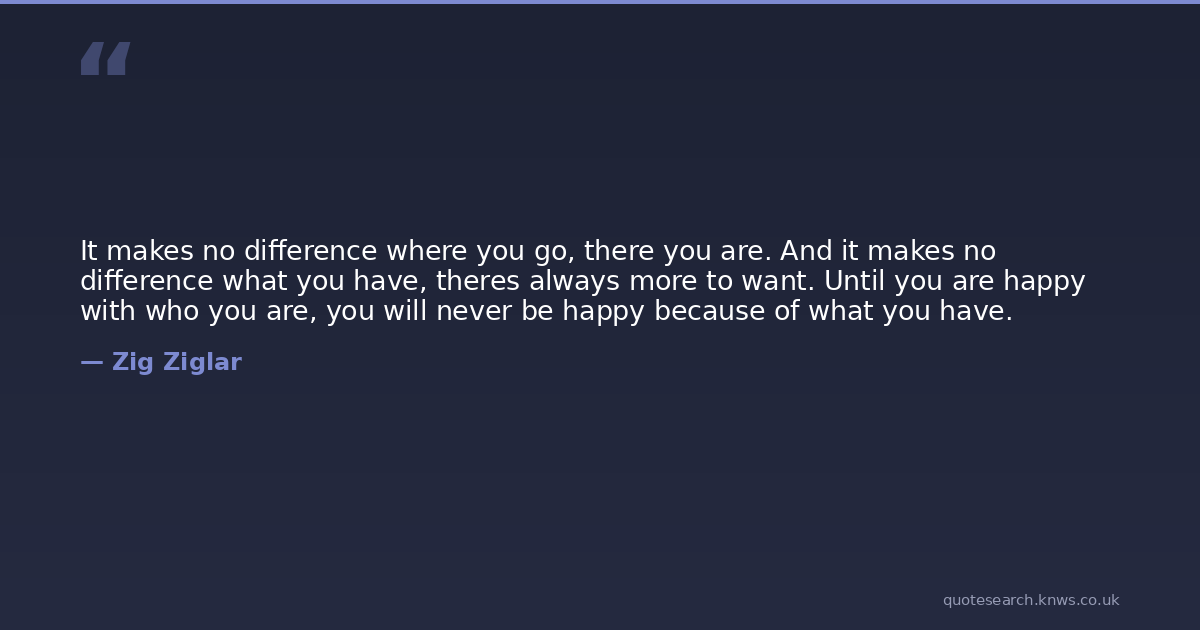 “

It makes no difference where you go, there you are. And it makes no difference what you have, theres always more to want. Until you are happy with who you are, you will never be happy because of what you have.

— Zig Ziglar

quotesearch.knws.co.uk